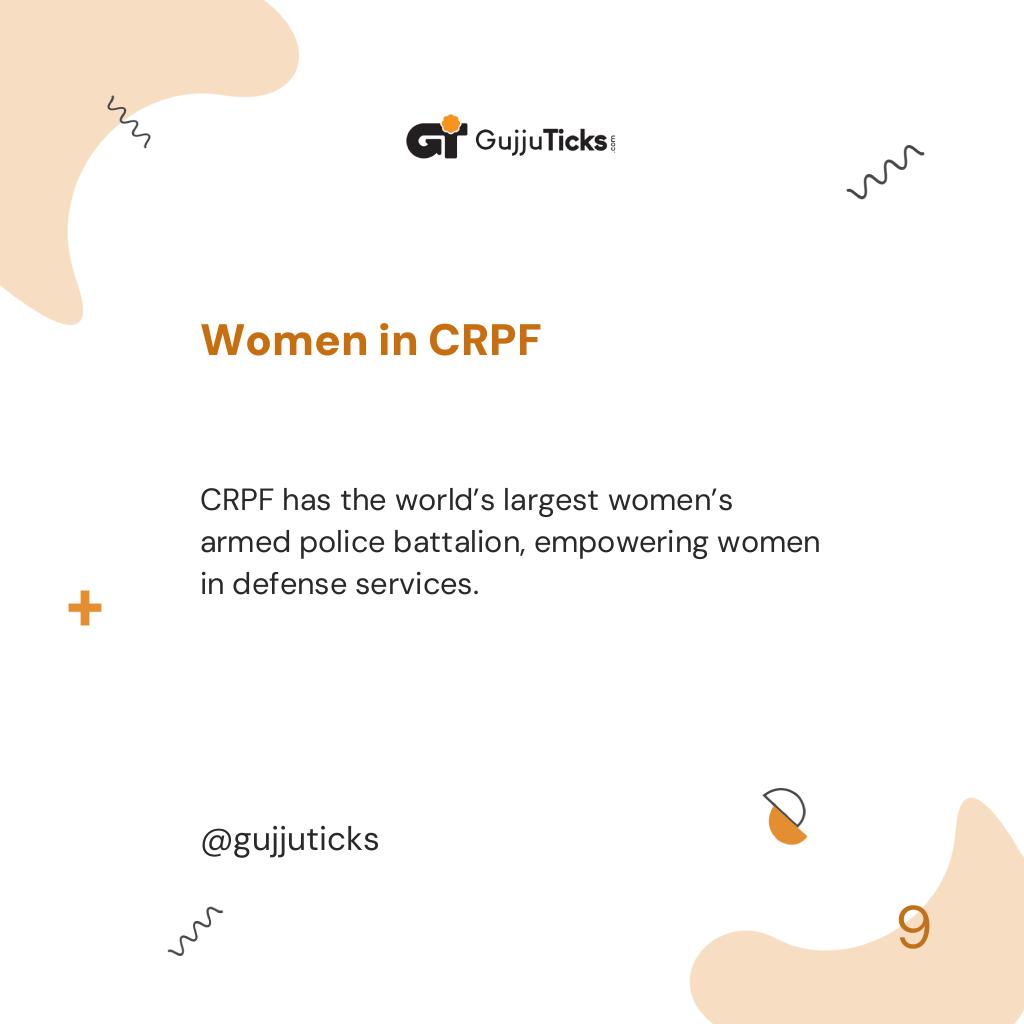 GT GujjuTicks.com

Women in CRPF

CRPF has the world's largest women's armed police battalion, empowering women in defense services.

@gujjuticks

9